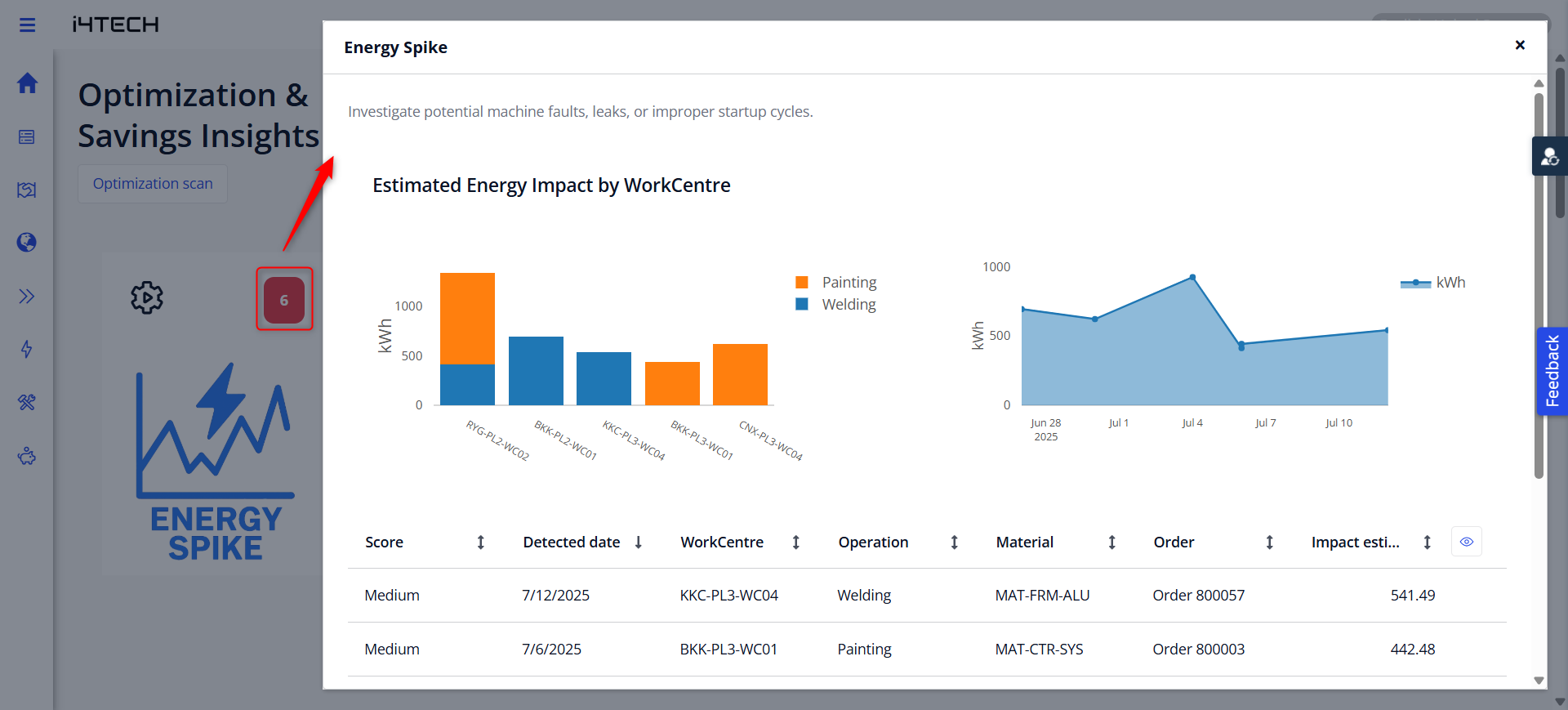 i4TECH

Optimization & Savings Insights

Optimization scan

6

ENERGY SPIKE

Energy Spike

×

Investigate potential machine faults, leaks, or improper startup cycles.

Estimated Energy Impact by WorkCentre

kWh
1000
500
0

RYG-PL2-WC02
BKK-PL2-WC01
KKC-PL3-WC04
BKK-PL3-WC01
CNX-PL3-WC04

Painting
Welding

kWh
1000
500
0

Jun 28 2025
Jul 1
Jul 4
Jul 7
Jul 10

kWh

| Score | Detected date | WorkCentre | Operation | Material | Order | Impact esti... |
|---|---|---|---|---|---|---|
| Medium | 7/12/2025 | KKC-PL3-WC04 | Welding | MAT-FRM-ALU | Order 800057 | 541.49 |
| Medium | 7/6/2025 | BKK-PL3-WC01 | Painting | MAT-CTR-SYS | Order 800003 | 442.48 |

Feedback